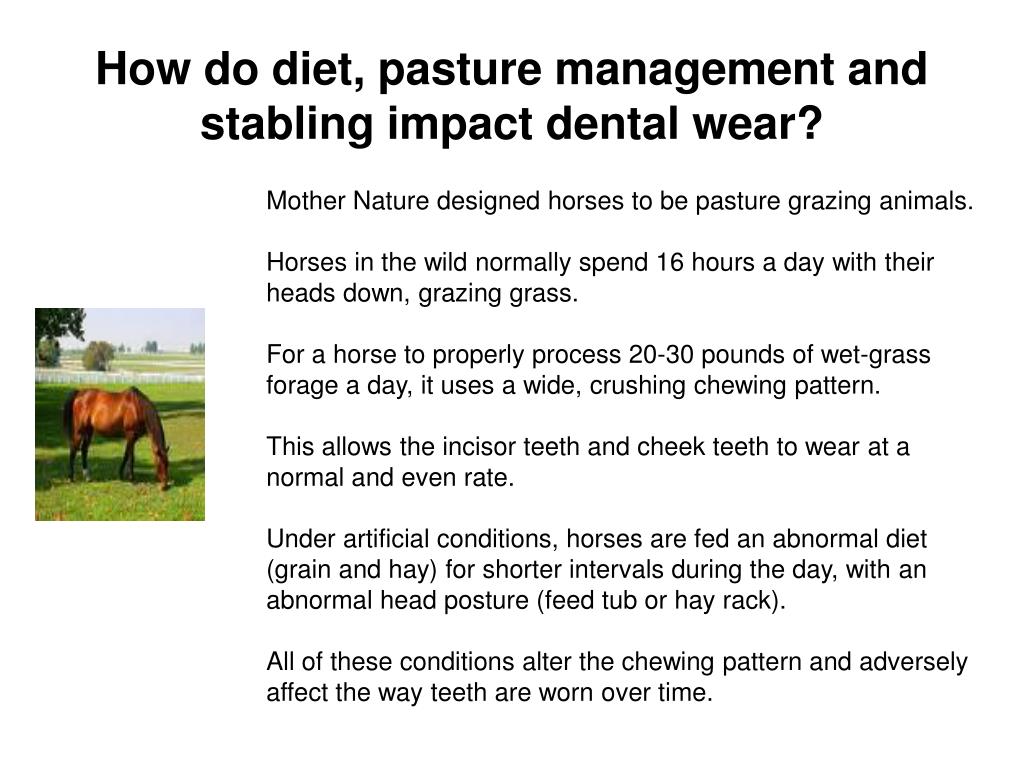 How do diet, pasture management and stabling impact dental wear?

Mother Nature designed horses to be pasture grazing animals.

Horses in the wild normally spend 16 hours a day with their heads down, grazing grass.

For a horse to properly process 20-30 pounds of wet-grass forage a day, it uses a wide, crushing chewing pattern.

This allows the incisor teeth and cheek teeth to wear at a normal and even rate.

Under artificial conditions, horses are fed an abnormal diet (grain and hay) for shorter intervals during the day, with an abnormal head posture (feed tub or hay rack).

All of these conditions alter the chewing pattern and adversely affect the way teeth are worn over time.